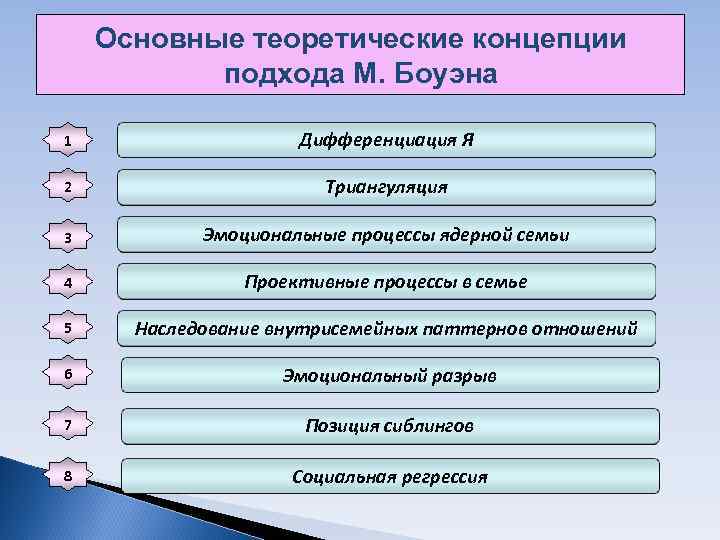 Основные теоретические концепции подхода М. Боуэна

1
Дифференциация Я

2
Триангуляция

3
Эмоциональные процессы ядерной семьи

4
Проективные процессы в семье

5
Наследование внутрисемейных паттернов отношений

6
Эмоциональный разрыв

7
Позиция сиблингов

8
Социальная регрессия